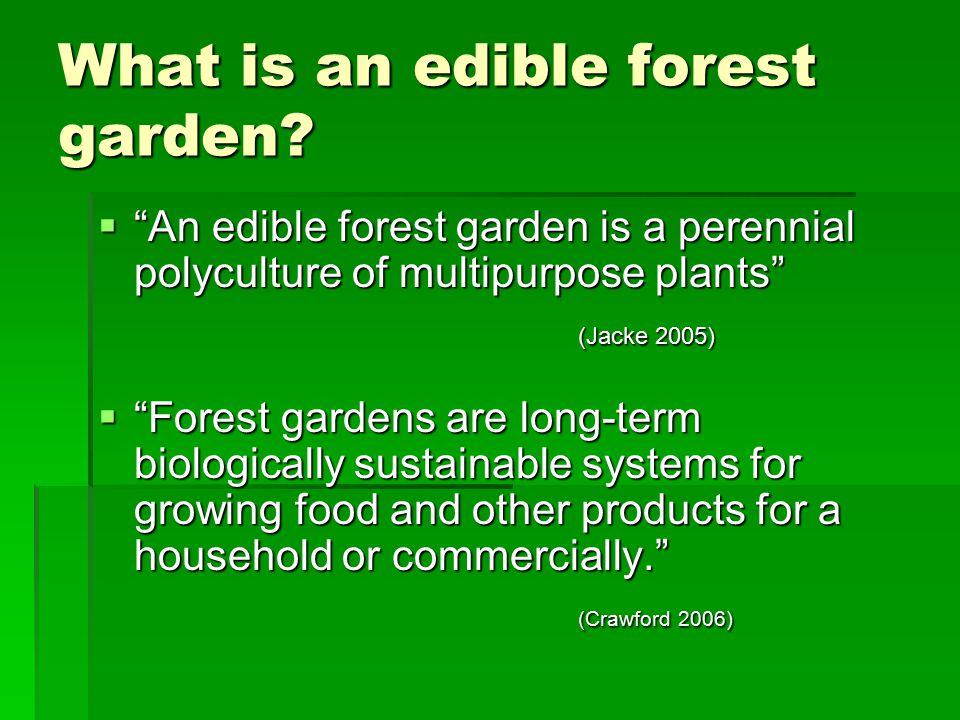 What is an edible forest garden?

▪ “An edible forest garden is a perennial polyculture of multipurpose plants”

(Jacke 2005)

▪ “Forest gardens are long-term biologically sustainable systems for growing food and other products for a household or commercially.”

(Crawford 2006)